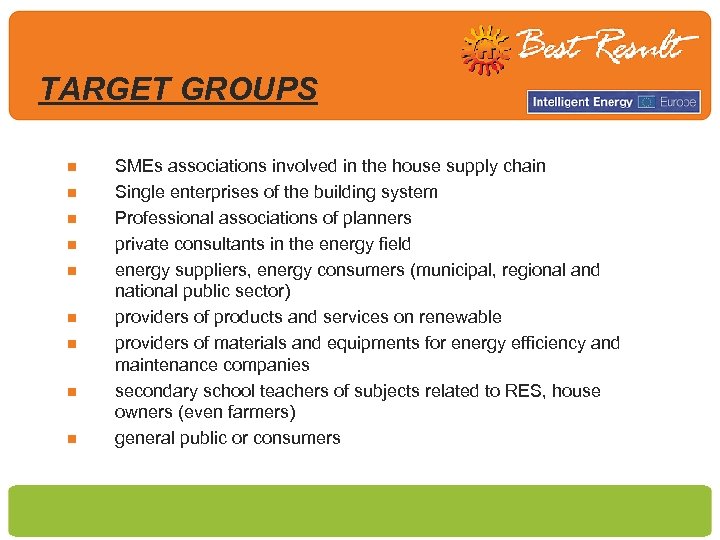 Best Result

TARGET GROUPS

Intelligent Energy Europe

- SMEs associations involved in the house supply chain
- Single enterprises of the building system
- Professional associations of planners
- private consultants in the energy field
- energy suppliers, energy consumers (municipal, regional and national public sector)
- providers of products and services on renewable
- providers of materials and equipments for energy efficiency and maintenance companies
- secondary school teachers of subjects related to RES, house owners (even farmers)
- general public or consumers